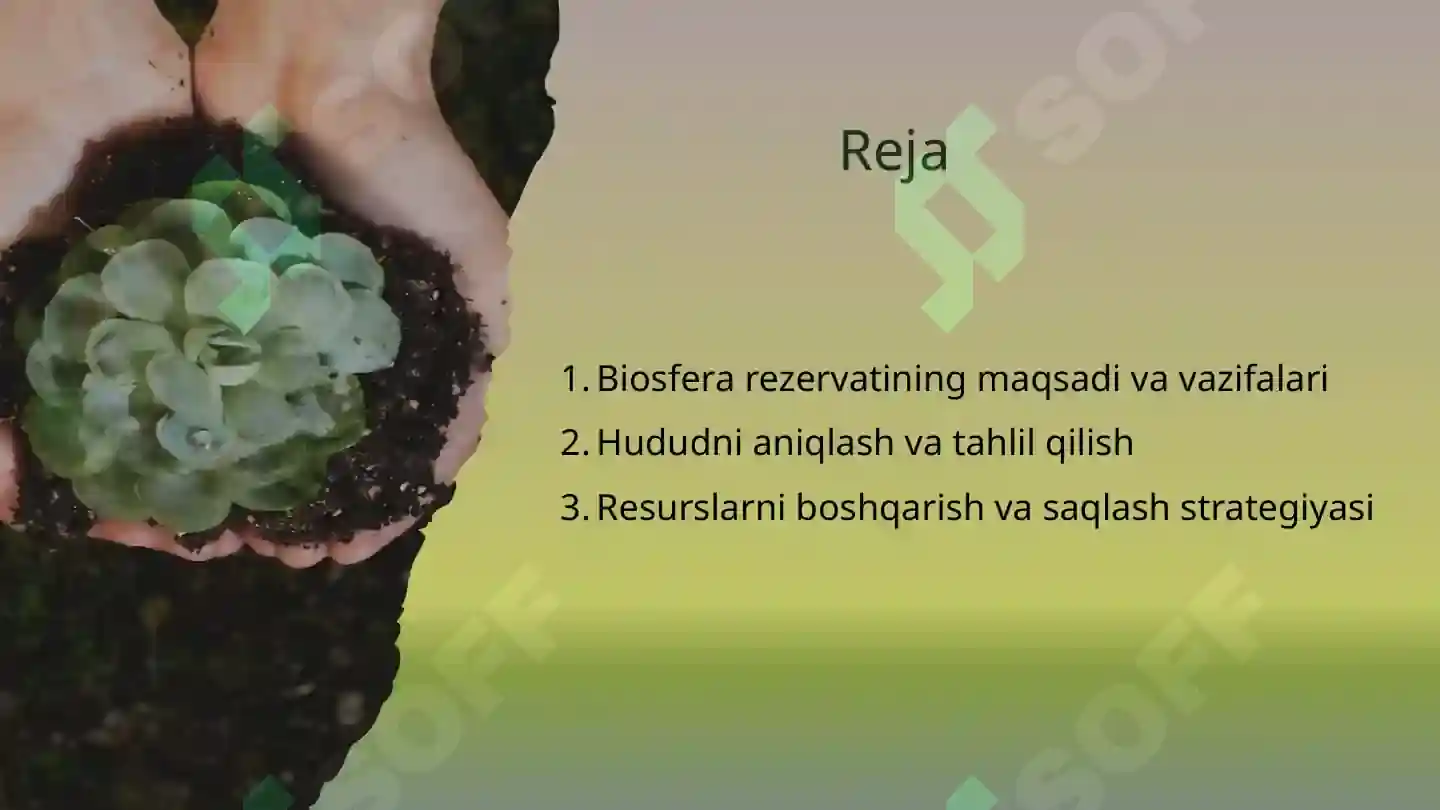 Reja

1. Biosfera rezervatining maqsadi va vazifalari
2. Hududni aniqlash va tahlil qilish
3. Resurslarni boshqarish va saqlash strategiyasi

SOFF
SOFF
SOFF